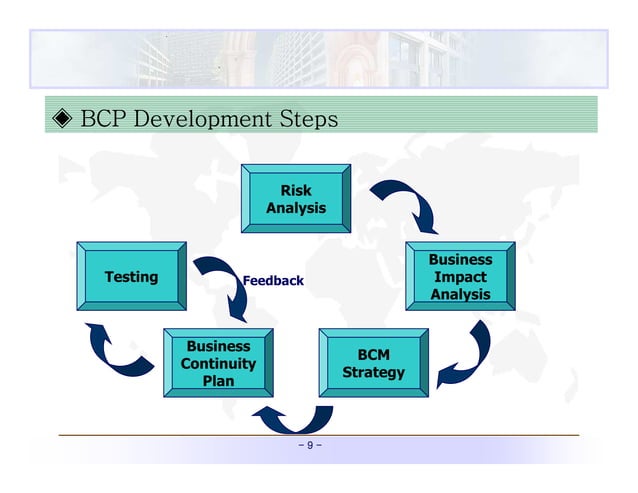 ◈ BCP Development Steps

Risk Analysis

Business Impact Analysis

BCM Strategy

Business Continuity Plan

Testing

Feedback

– 9 –